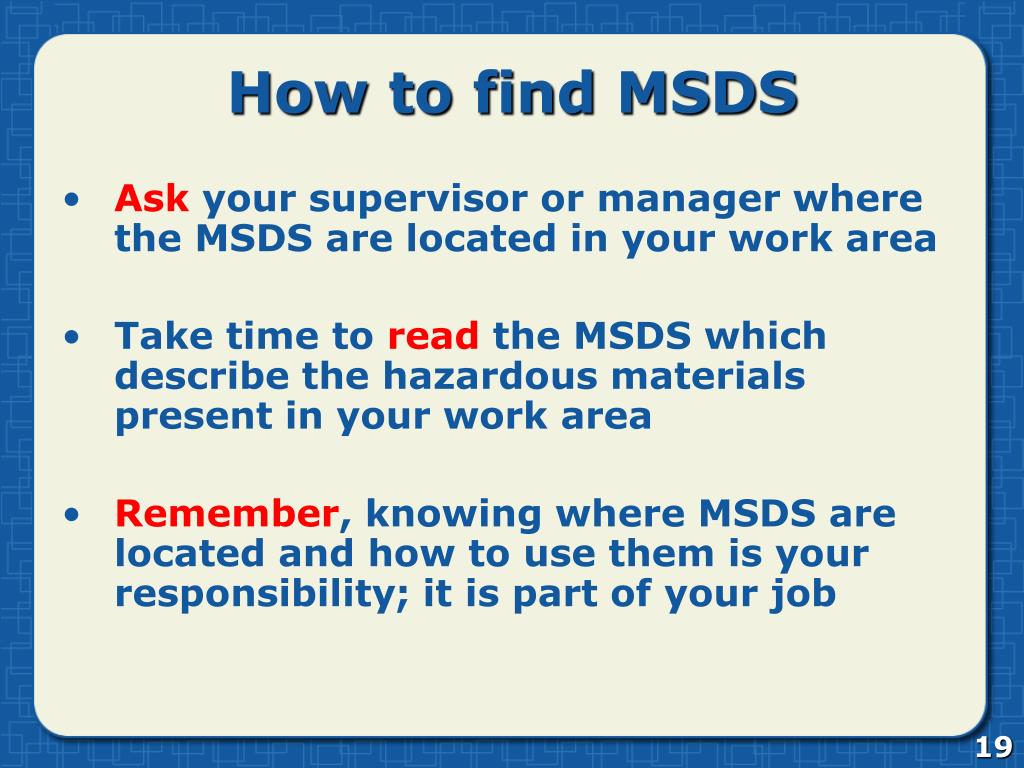 How to find MSDS

• Ask your supervisor or manager where the MSDS are located in your work area

• Take time to read the MSDS which describe the hazardous materials present in your work area

• Remember, knowing where MSDS are located and how to use them is your responsibility; it is part of your job

19